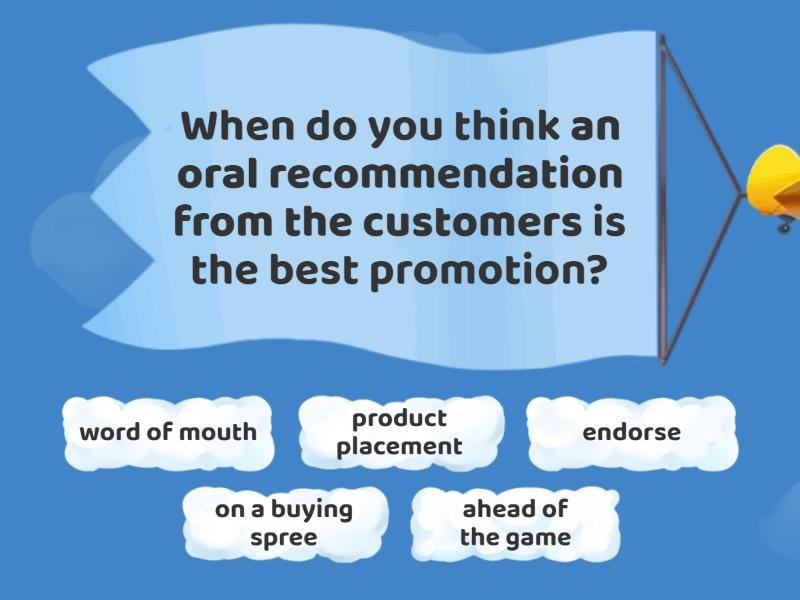 When do you think an oral recommendation from the customers is the best promotion?

word of mouth

product placement

endorse

on a buying spree

ahead of the game